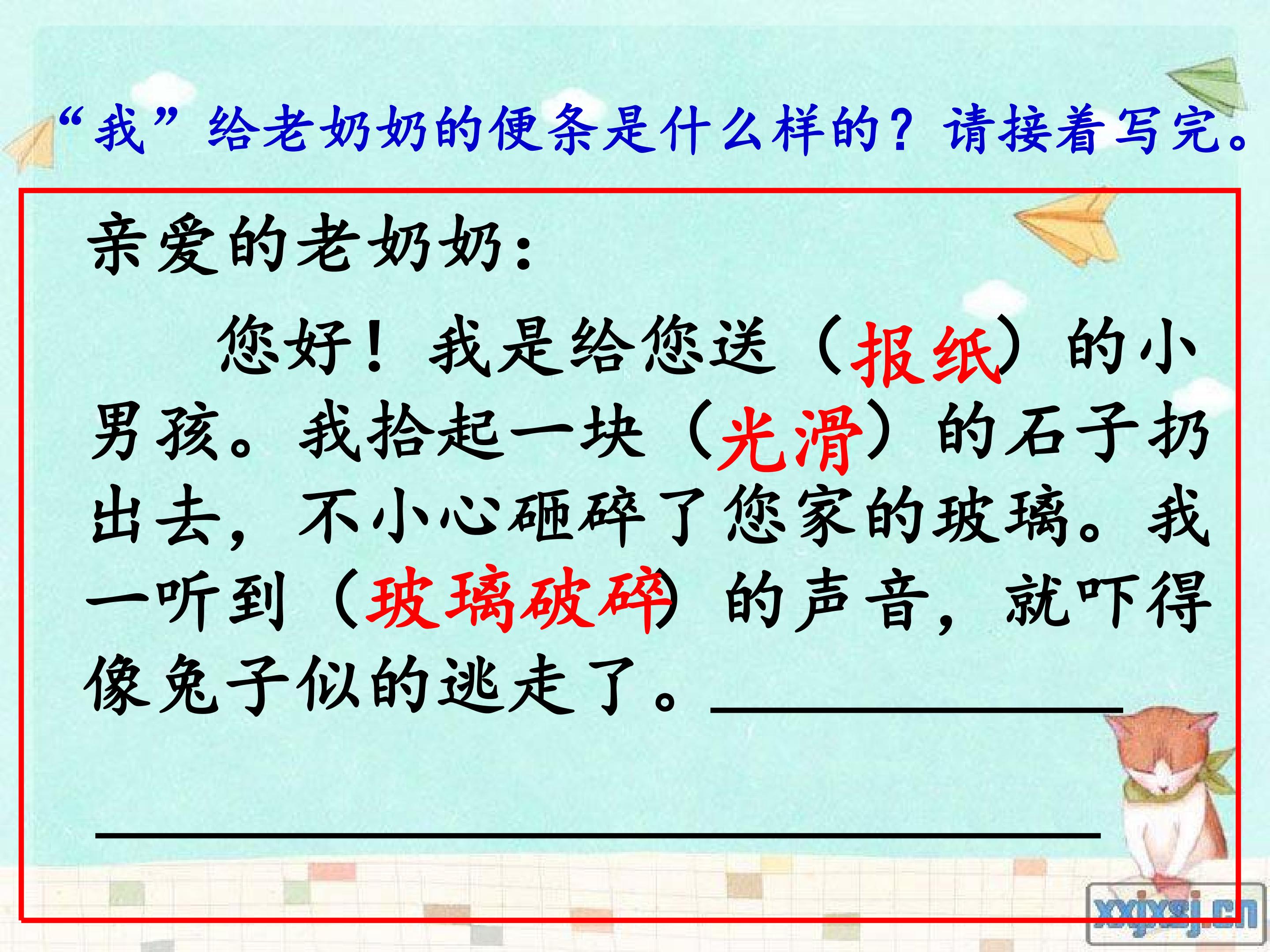 “我”给老奶奶的便条是什么样的？请接着写完。

亲爱的老奶奶：

您好！我是给您送（报纸）的小男孩。我拾起一块（光滑）的石子扔出去，不小心砸碎了您家的玻璃。我一听到（玻璃破碎）的声音，就吓得像兔子似的逃走了。____

____

xxjxsj.cn